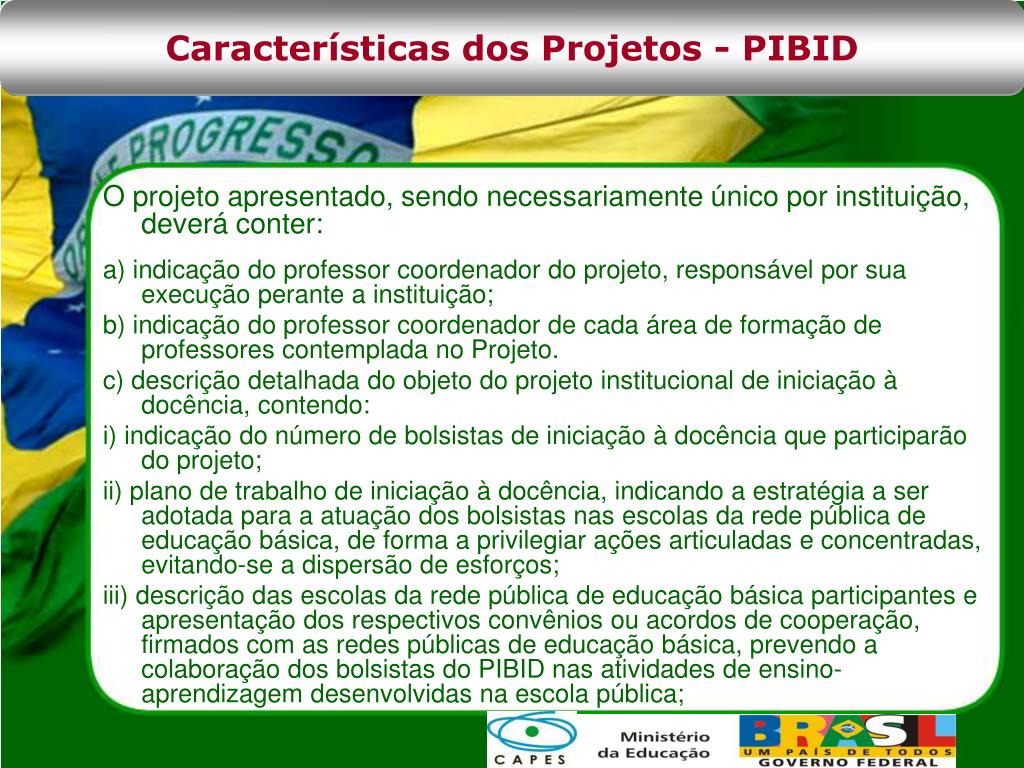 Características dos Projetos - PIBID

PROGRESSO

O projeto apresentado, sendo necessariamente único por instituição, deverá conter:

a) indicação do professor coordenador do projeto, responsável por sua execução perante a instituição;

b) indicação do professor coordenador de cada área de formação de professores contemplada no Projeto.

c) descrição detalhada do objeto do projeto institucional de iniciação à docência, contendo:

i) indicação do número de bolsistas de iniciação à docência que participarão do projeto;

ii) plano de trabalho de iniciação à docência, indicando a estratégia a ser adotada para a atuação dos bolsistas nas escolas da rede pública de educação básica, de forma a privilegiar ações articuladas e concentradas, evitando-se a dispersão de esforços;

iii) descrição das escolas da rede pública de educação básica participantes e apresentação dos respectivos convênios ou acordos de cooperação, firmados com as redes públicas de educação básica, prevendo a colaboração dos bolsistas do PIBID nas atividades de ensino-aprendizagem desenvolvidas na escola pública;

CAPES

Ministério da Educação

BRASIL
UM PAÍS DE TODOS
GOVERNO FEDERAL